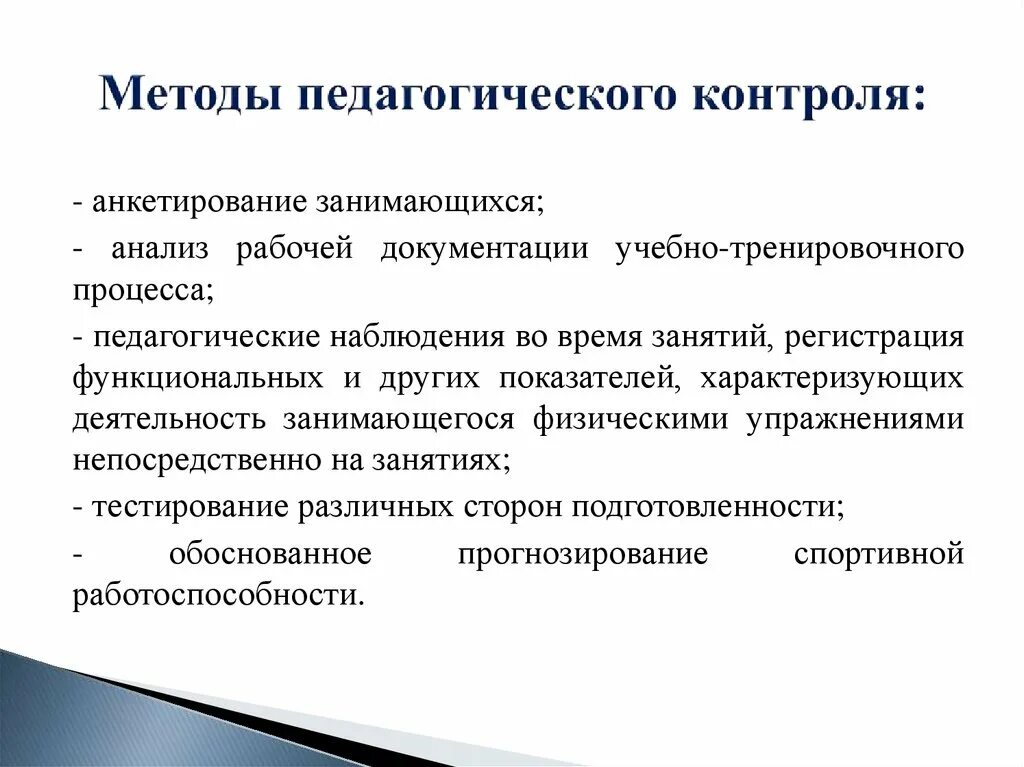 Методы педагогического контроля:

- анкетирование занимающихся;

- анализ рабочей документации учебно-тренировочного процесса;

- педагогические наблюдения во время занятий, регистрация функциональных и других показателей, характеризующих деятельность занимающегося физическими упражнениями непосредственно на занятиях;

- тестирование различных сторон подготовленности;

- обоснованное прогнозирование спортивной работоспособности.